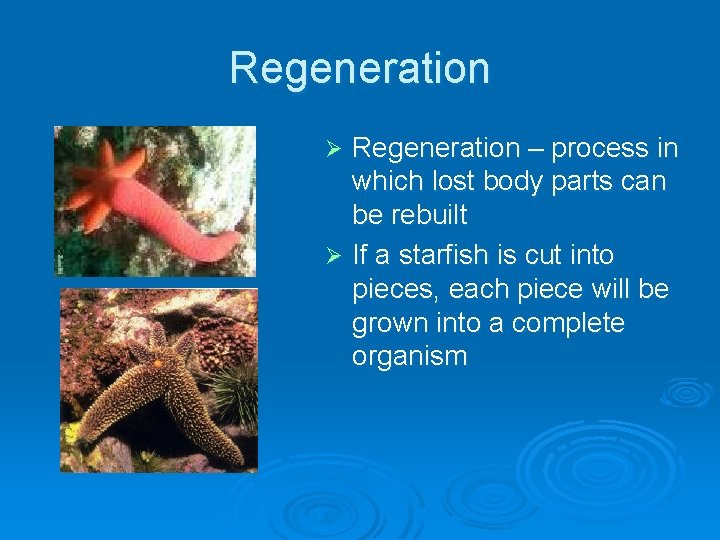 Regeneration

➢ Regeneration – process in which lost body parts can be rebuilt

➢ If a starfish is cut into pieces, each piece will be grown into a complete organism